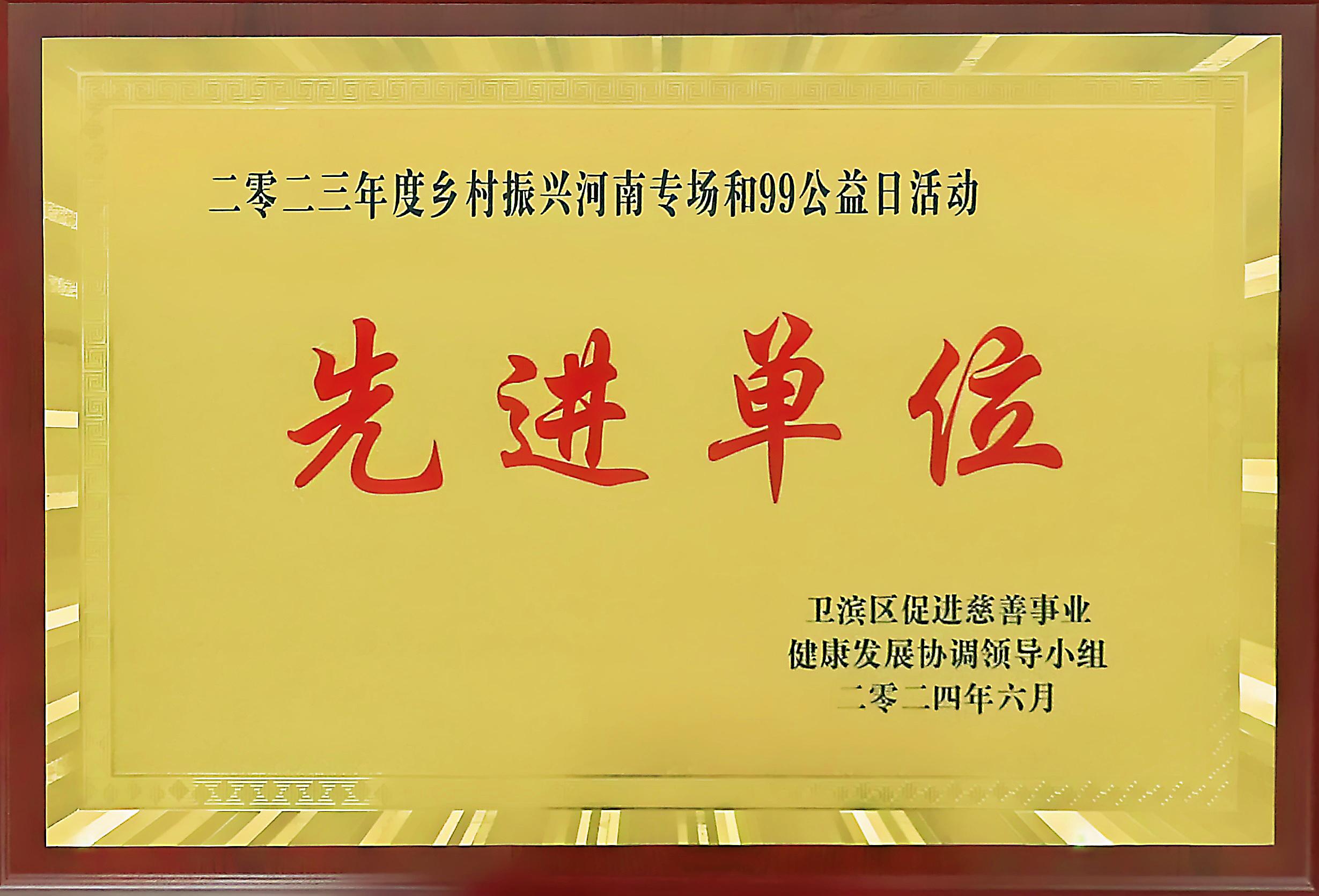 二零二三年度乡村振兴河南专场和99公益日活动

先进单位

卫滨区促进慈善事业
健康发展协调领导小组
二零二四年六月